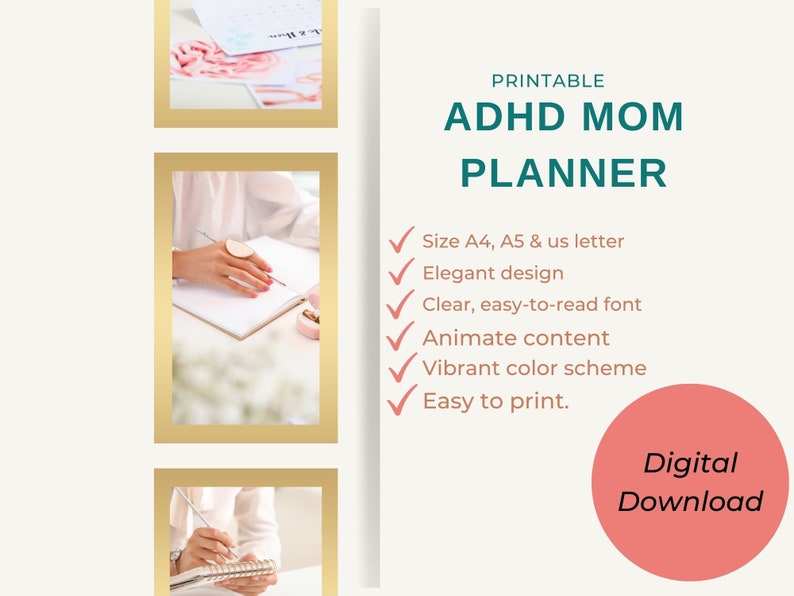 PRINTABLE
ADHD MOM PLANNER

Size A4, A5 & us letter
Elegant design
Clear, easy-to-read font
Animate content
Vibrant color scheme
Easy to print.

Digital Download